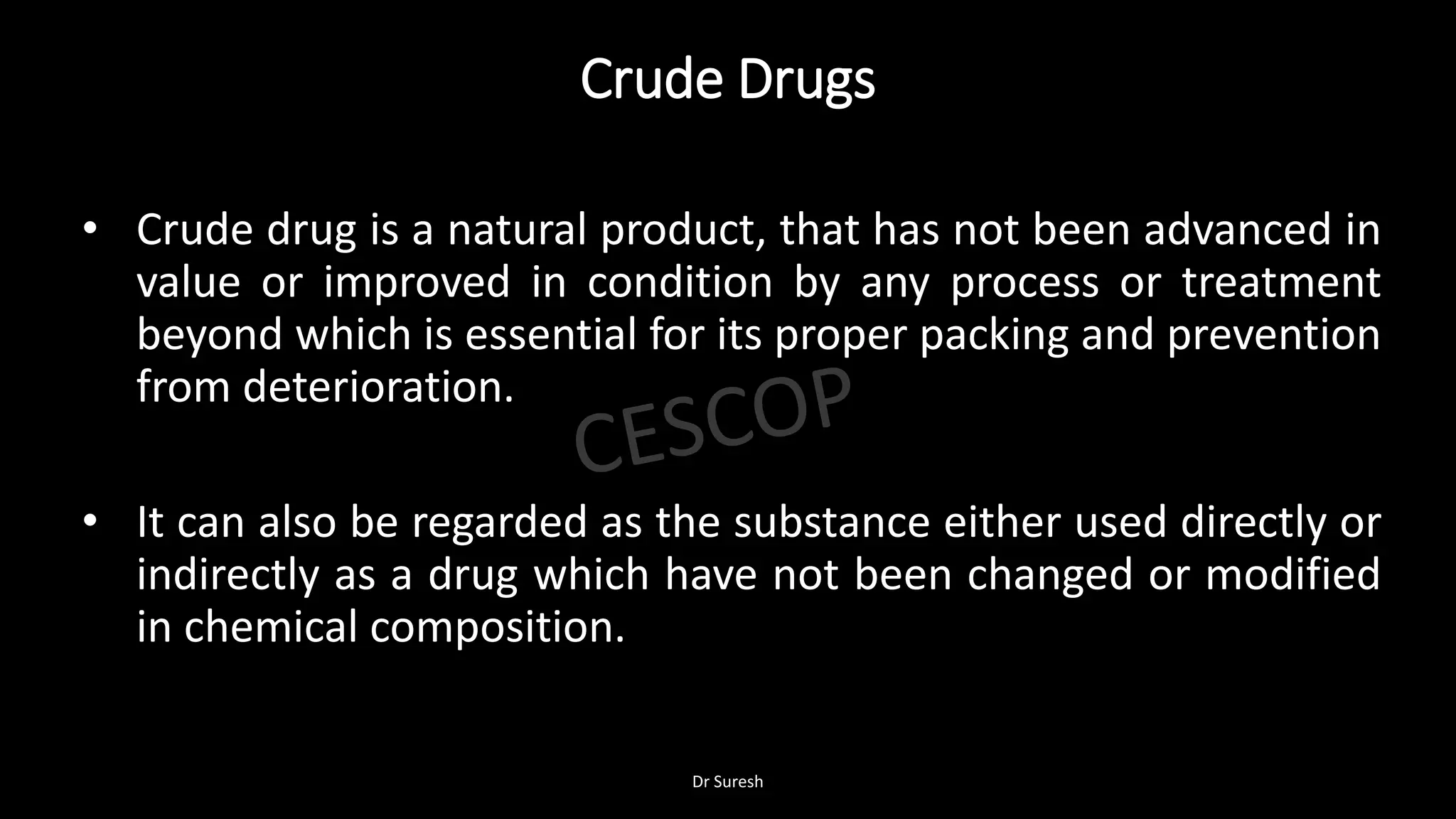 Crude Drugs

• Crude drug is a natural product, that has not been advanced in value or improved in condition by any process or treatment beyond which is essential for its proper packing and prevention from deterioration.

CESCOP

• It can also be regarded as the substance either used directly or indirectly as a drug which have not been changed or modified in chemical composition.

Dr Suresh